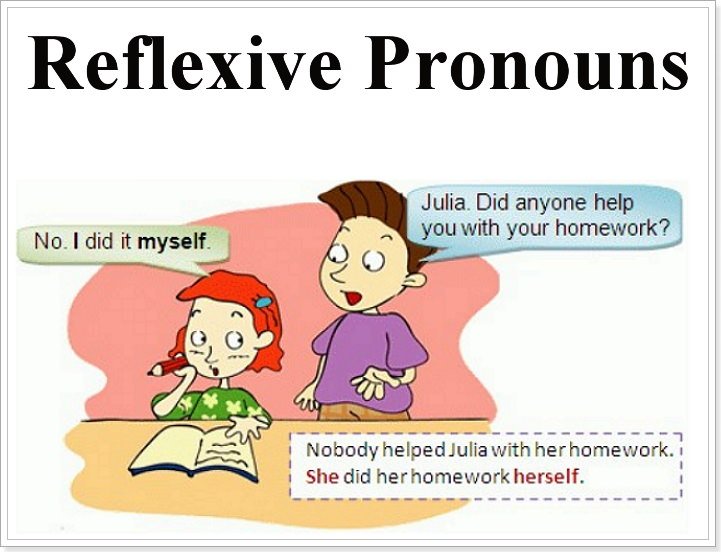 Reflexive Pronouns

Julia. Did anyone help you with your homework?

No. I did it myself.

Nobody helped Julia with her homework.
She did her homework herself.